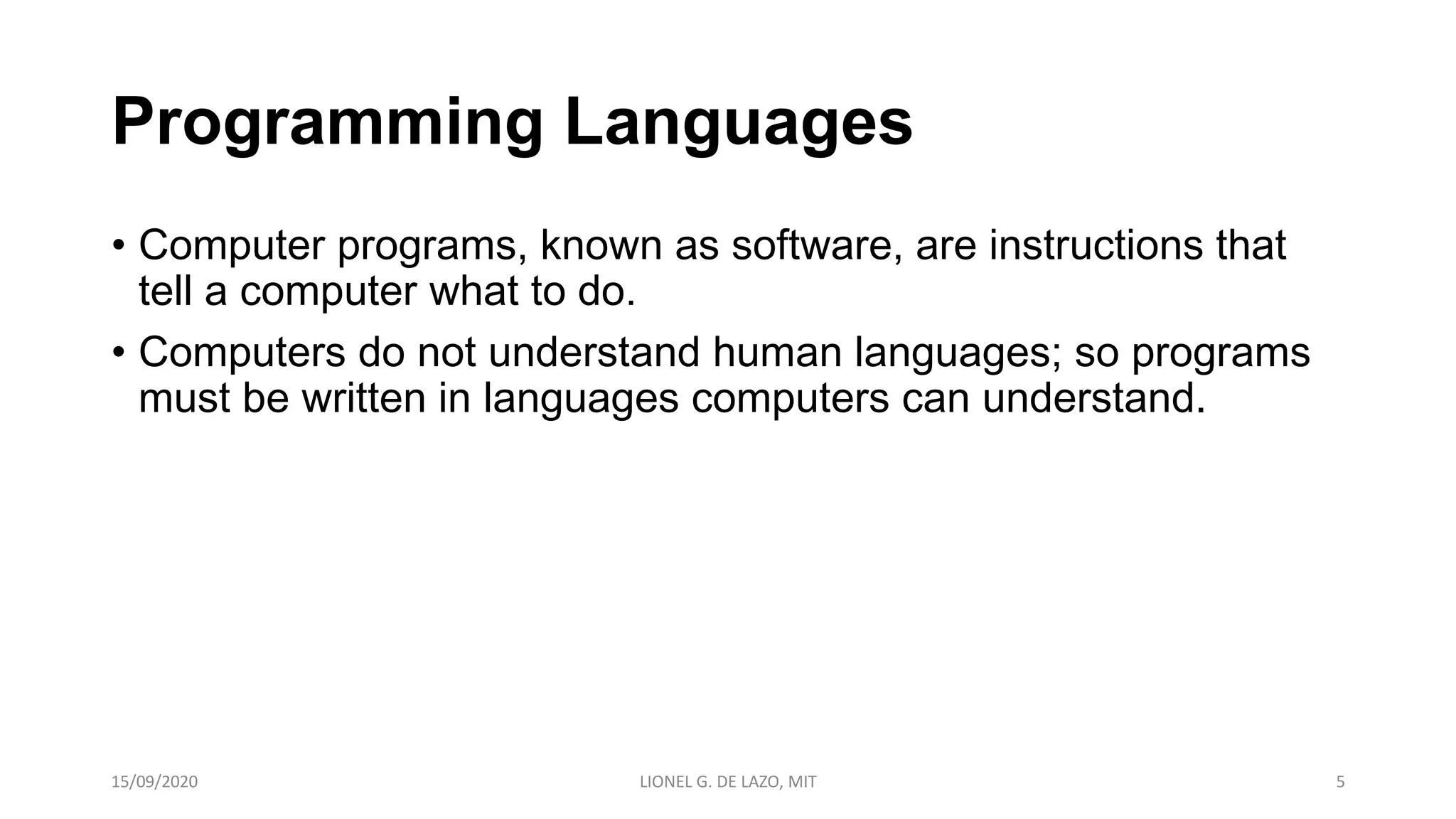 Programming Languages

• Computer programs, known as software, are instructions that tell a computer what to do.

• Computers do not understand human languages; so programs must be written in languages computers can understand.

15/09/2020 LIONEL G. DE LAZO, MIT 5